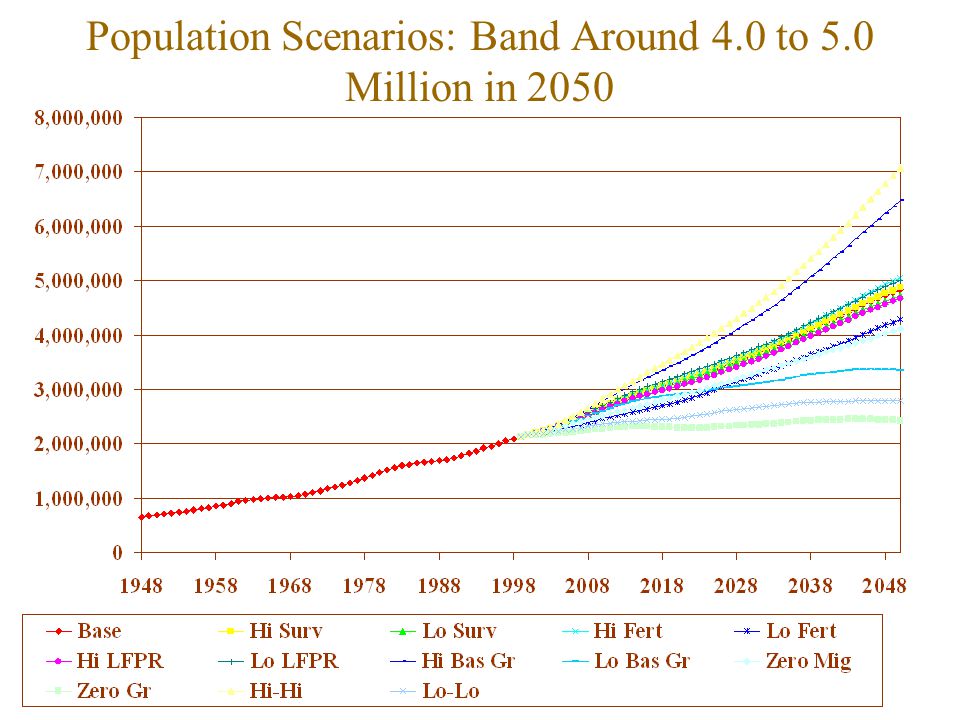 Population Scenarios: Band Around 4.0 to 5.0 Million in 2050

8,000,000
7,000,000
6,000,000
5,000,000
4,000,000
3,000,000
2,000,000
1,000,000
0

1948 1958 1968 1978 1988 1998 2008 2018 2028 2038 2048

Base
Hi Surv
Lo Surv
Hi Fert
Lo Fert
Hi LFPR
Lo LFPR
Hi Bas Gr
Lo Bas Gr
Zero Mig
Zero Gr
Hi-Hi
Lo-Lo